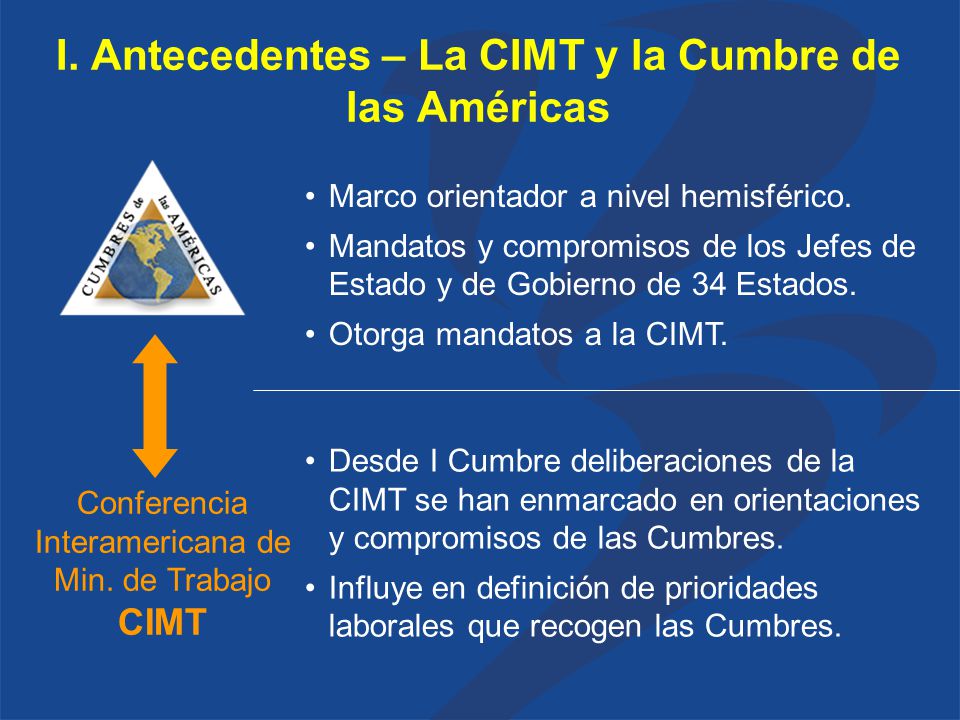 I. Antecedentes – La CIMT y la Cumbre de las Américas

CUMBRES de las AMÉRICAS

• Marco orientador a nivel hemisférico.

• Mandatos y compromisos de los Jefes de Estado y de Gobierno de 34 Estados.

• Otorga mandatos a la CIMT.

Conferencia Interamericana de Min. de Trabajo
CIMT

• Desde I Cumbre deliberaciones de la CIMT se han enmarcado en orientaciones y compromisos de las Cumbres.

• Influye en definición de prioridades laborales que recogen las Cumbres.